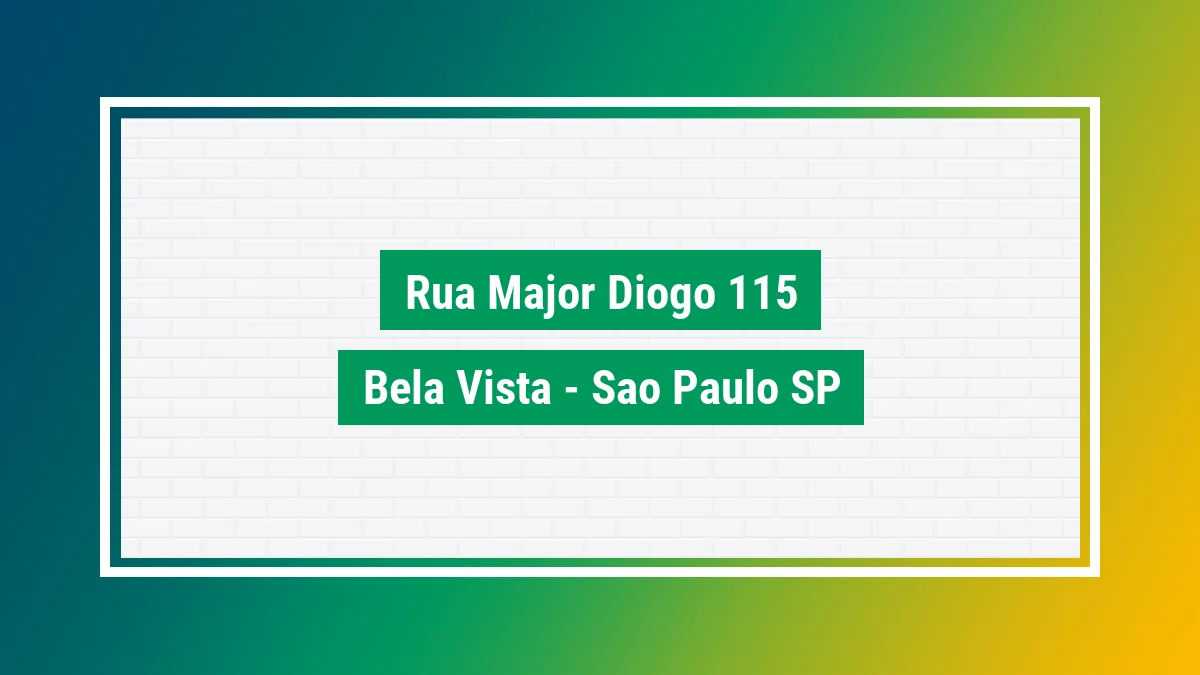 Rua Major Diogo 115

Bela Vista - Sao Paulo SP